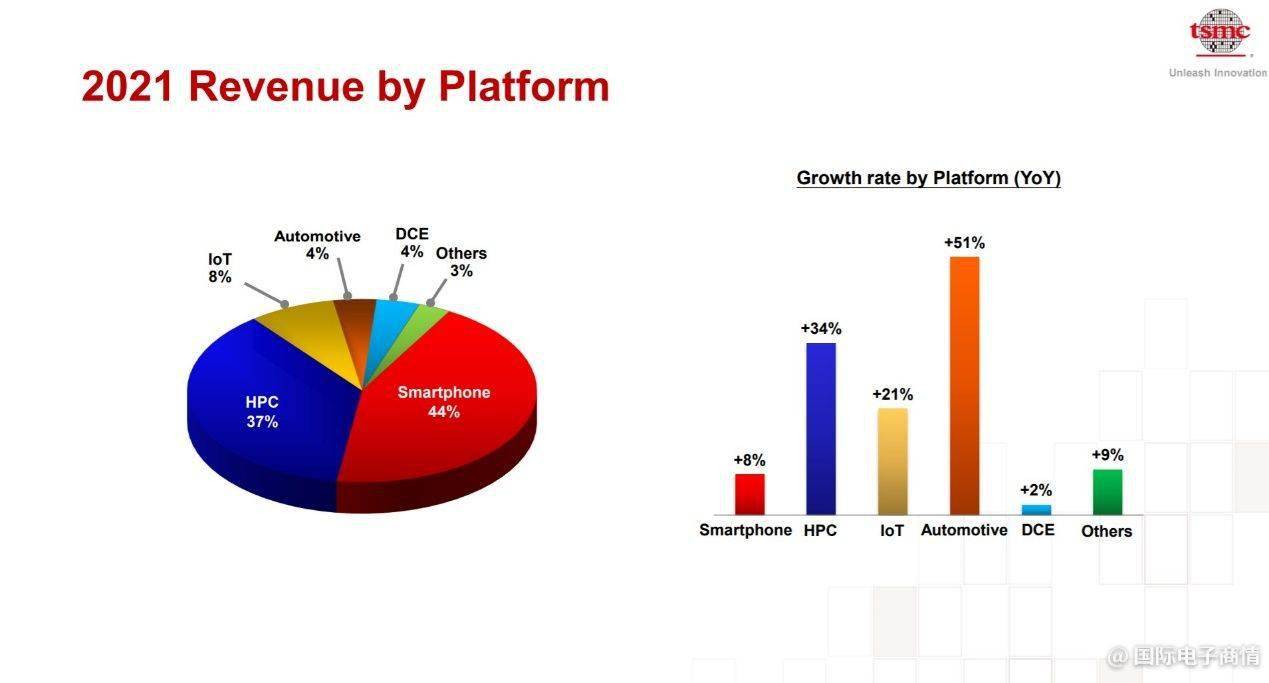 tsmc
Unleash Innovation

2021 Revenue by Platform

IoT
8%

Automotive
4%

DCE
4%

Others
3%

HPC
37%

Smartphone
44%

Growth rate by Platform (YoY)

+8%
+34%
+21%
+51%
+2%
+9%

Smartphone HPC IoT Automotive DCE Others

@国际电子商情